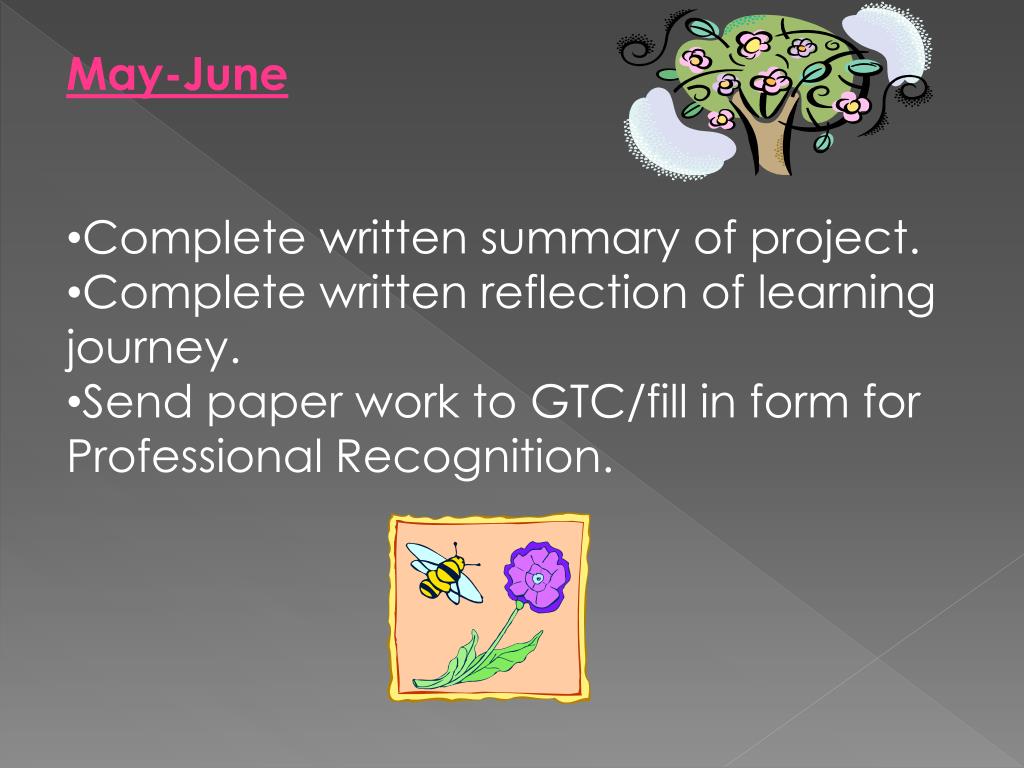 May-June

•Complete written summary of project.
•Complete written reflection of learning journey.
•Send paper work to GTC/fill in form for Professional Recognition.